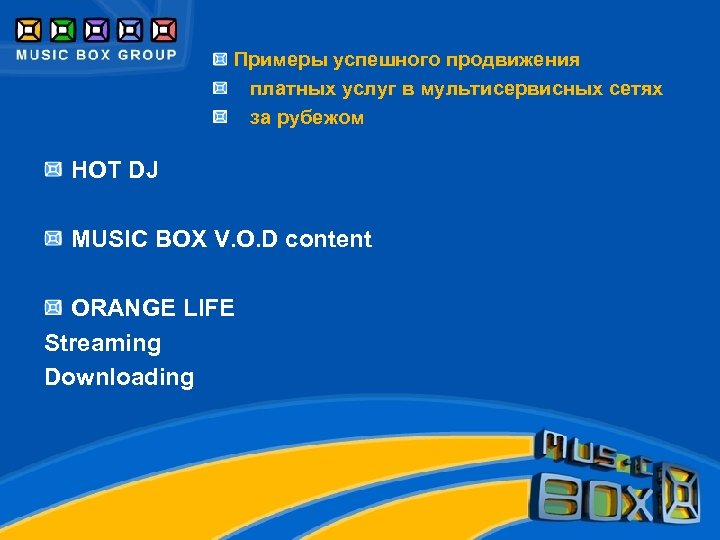 MUSIC BOX GROUP

Примеры успешного продвижения
платных услуг в мультисервисных сетях
за рубежом

HOT DJ

MUSIC BOX V.O.D content

ORANGE LIFE
Streaming
Downloading

MUSIC BOX